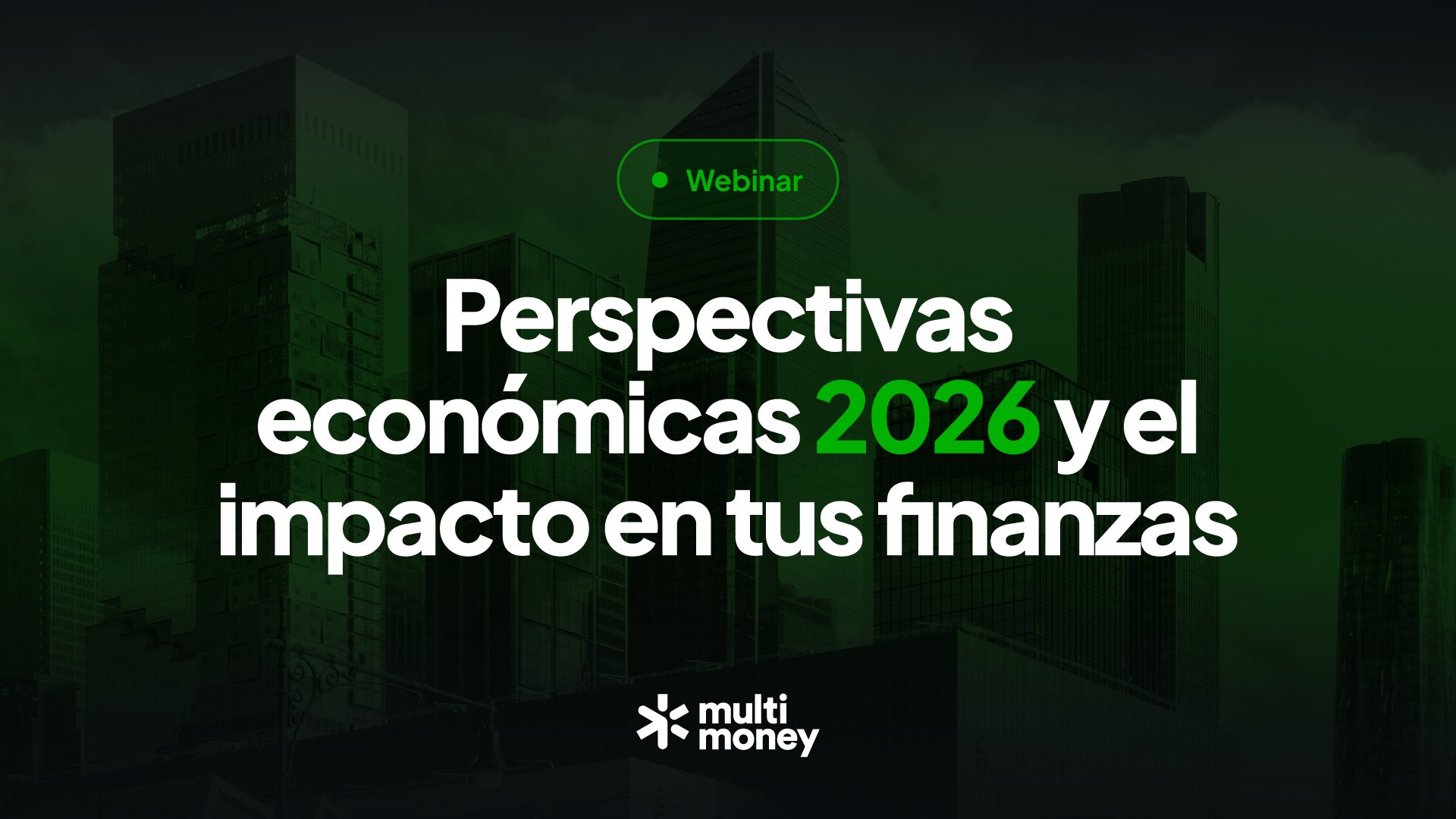 Webinar

Perspectivas económicas 2026 y el impacto en tus finanzas

multi money